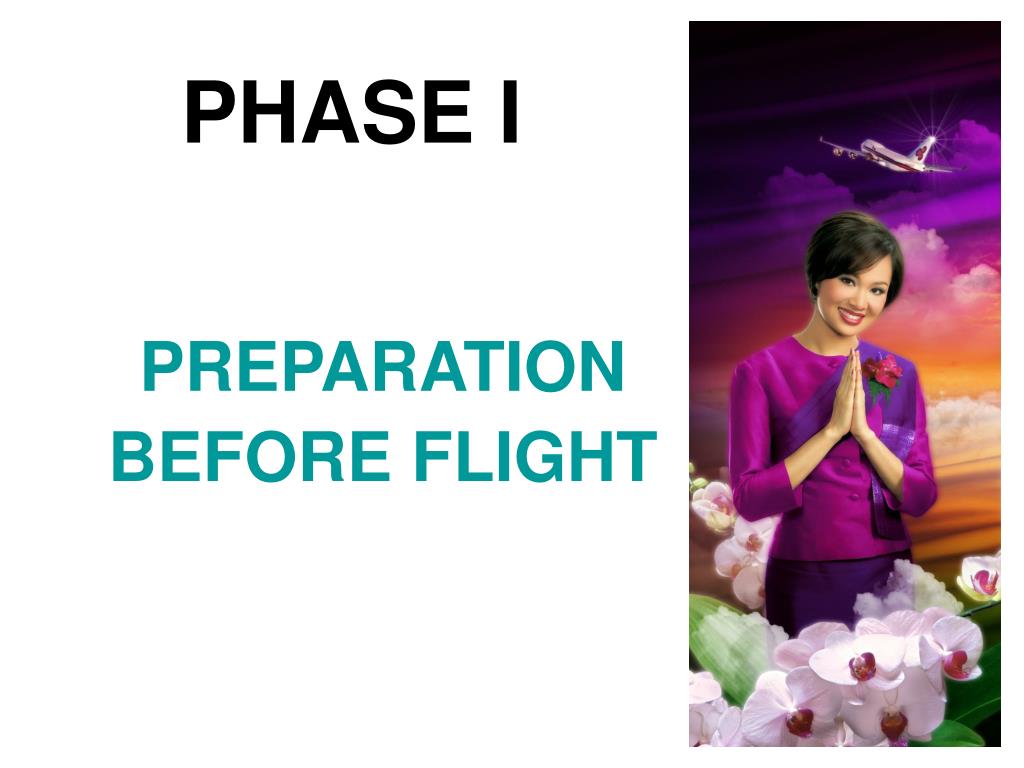 PHASE I

PREPARATION BEFORE FLIGHT